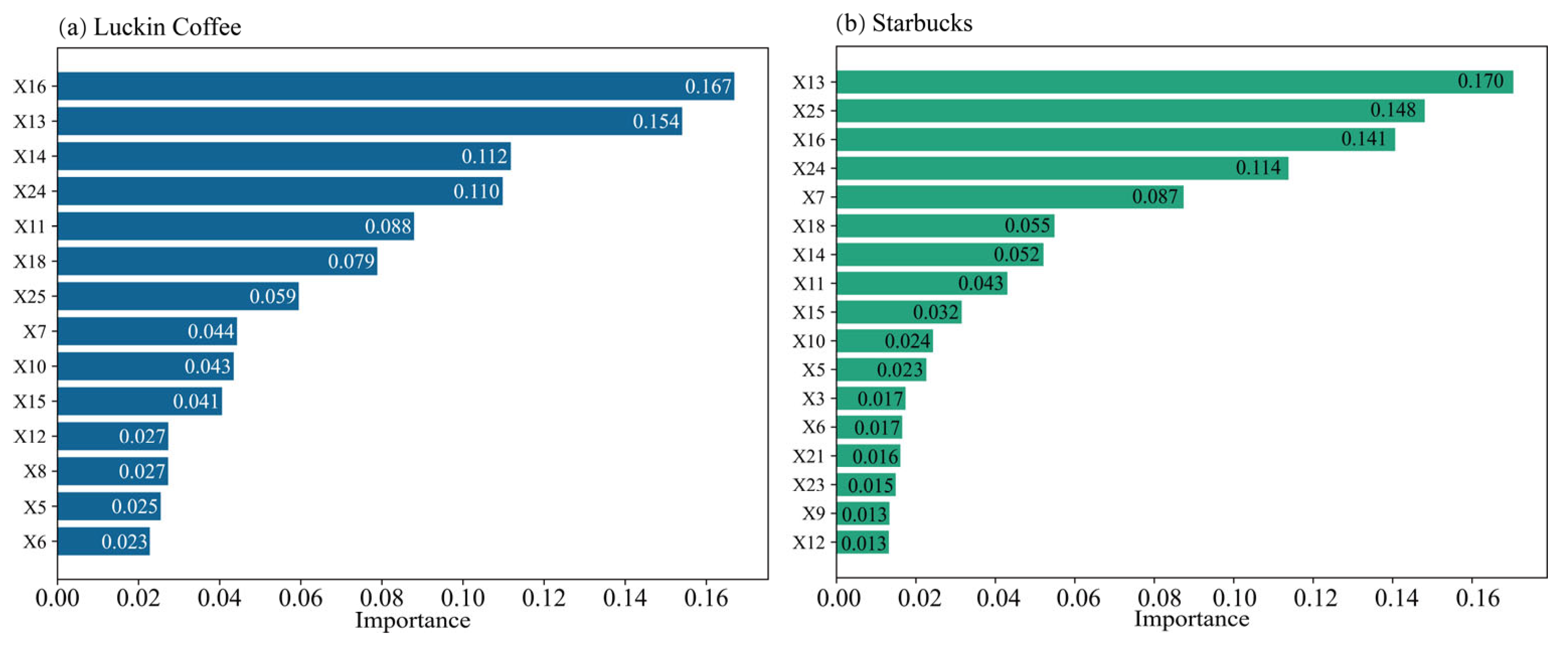 (a) Luckin Coffee

X16 0.167
X13 0.154
X14 0.112
X24 0.110
X11 0.088
X18 0.079
X25 0.059
X7 0.044
X10 0.043
X15 0.041
X12 0.027
X8 0.027
X5 0.025
X6 0.023

0.00 0.02 0.04 0.06 0.08 0.10 0.12 0.14 0.16
Importance

(b) Starbucks

X13 0.170
X25 0.148
X16 0.141
X24 0.114
X7 0.087
X18 0.055
X14 0.052
X11 0.043
X15 0.032
X10 0.024
X5 0.023
X3 0.017
X6 0.017
X21 0.016
X23 0.015
X9 0.013
X12 0.013

0.00 0.02 0.04 0.06 0.08 0.10 0.12 0.14 0.16
Importance